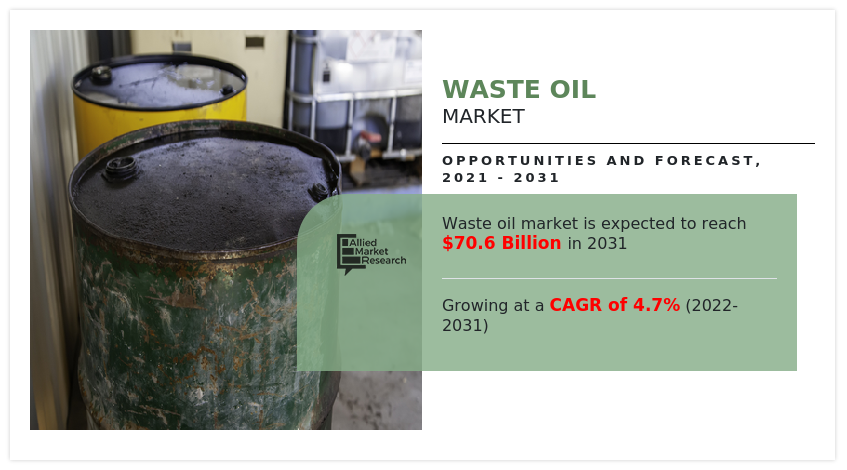 WASTE OIL
MARKET

OPPORTUNITIES AND FORECAST, 2021 - 2031

Allied Market Research

Waste oil market is expected to reach $70.6 Billion in 2031

Growing at a CAGR of 4.7% (2022-2031)